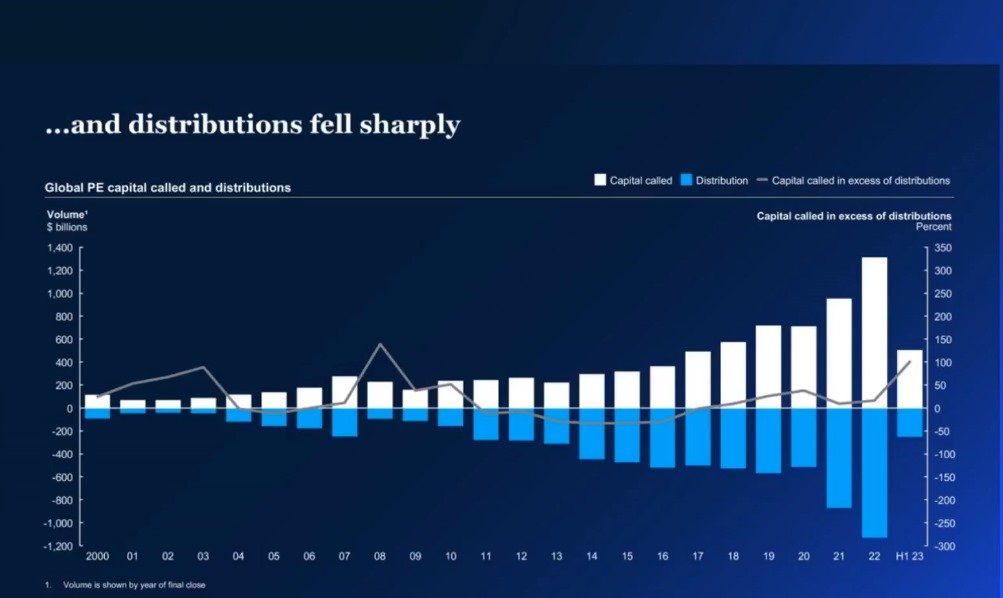 …and distributions fell sharply

Global PE capital called and distributions

Capital called Distribution Capital called in excess of distributions

Volume¹
$ billions

Capital called in excess of distributions
Percent

1,400
1,200
1,000
800
600
400
200
0
-200
-400
-600
-800
-1,000
-1,200

350
300
250
200
150
100
50
0
-50
-100
-150
-200
-250
-300

2000 01 02 03 04 05 06 07 08 09 10 11 12 13 14 15 16 17 18 19 20 21 22 H1 23

1. Volume is shown by year of final close